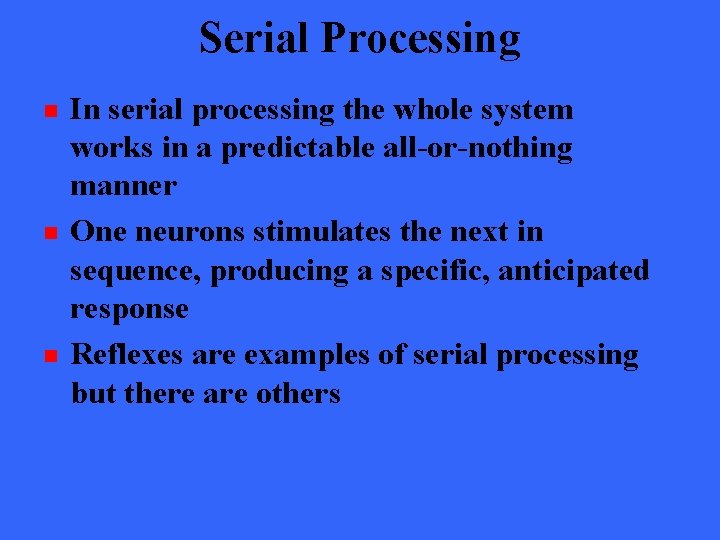 Serial Processing

In serial processing the whole system works in a predictable all-or-nothing manner

One neurons stimulates the next in sequence, producing a specific, anticipated response

Reflexes are examples of serial processing but there are others